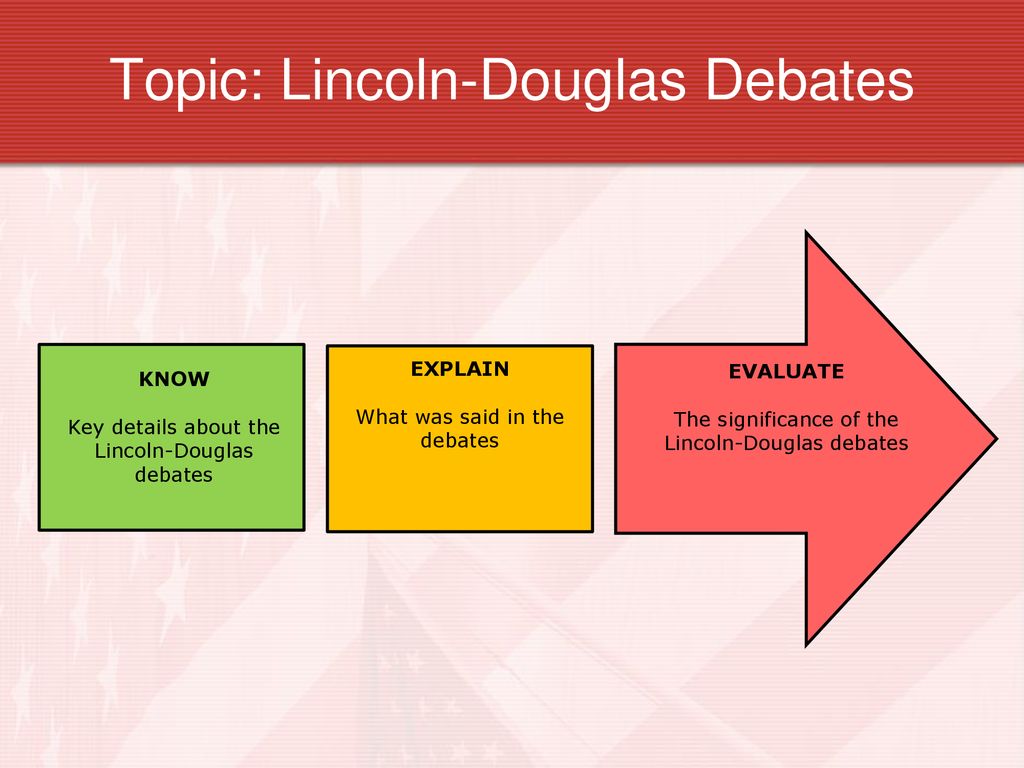 Topic: Lincoln-Douglas Debates

KNOW

Key details about the Lincoln-Douglas debates

EXPLAIN

What was said in the debates

EVALUATE

The significance of the Lincoln-Douglas debates